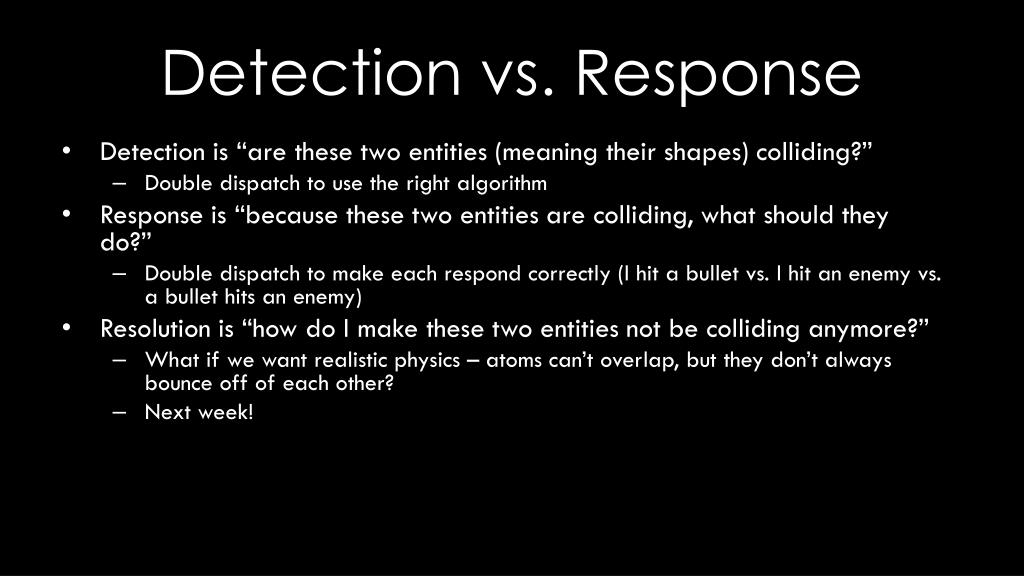 Detection vs. Response

• Detection is “are these two entities (meaning their shapes) colliding?”
 – Double dispatch to use the right algorithm
• Response is “because these two entities are colliding, what should they do?”
 – Double dispatch to make each respond correctly (I hit a bullet vs. I hit an enemy vs. a bullet hits an enemy)
• Resolution is “how do I make these two entities not be colliding anymore?”
 – What if we want realistic physics – atoms can’t overlap, but they don’t always bounce off of each other?
 – Next week!